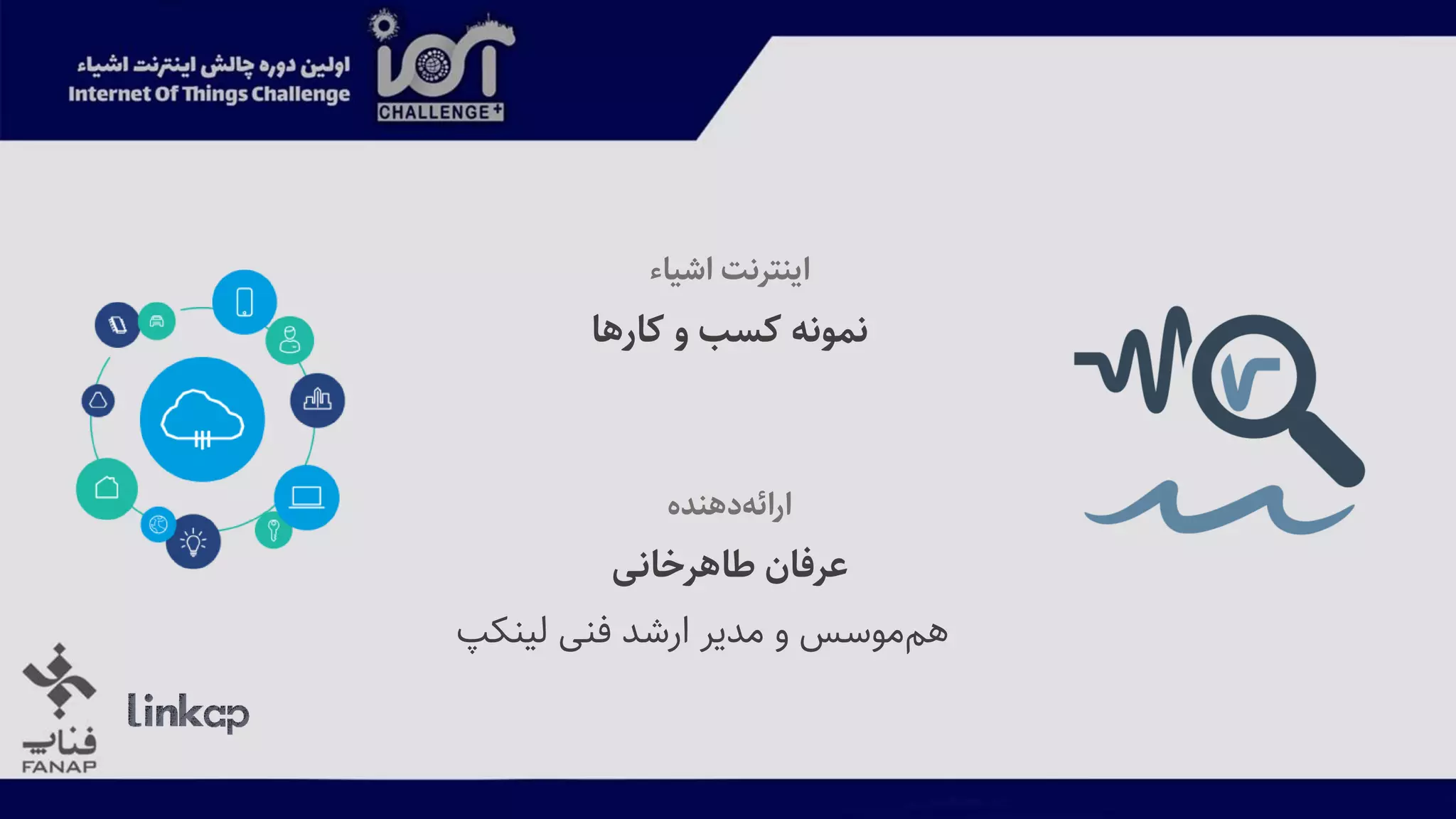 اولین دوره چالش اینترنت اشیاء
Internet Of Things Challenge

IOT
CHALLENGE+

اینترنت اشیاء
نمونه کسب و کارها

ارائه‌دهنده
عرفان طاهرخانی
هم‌موسس و مدیر ارشد فنی لینکپ

فناپ
FANAP

linkap